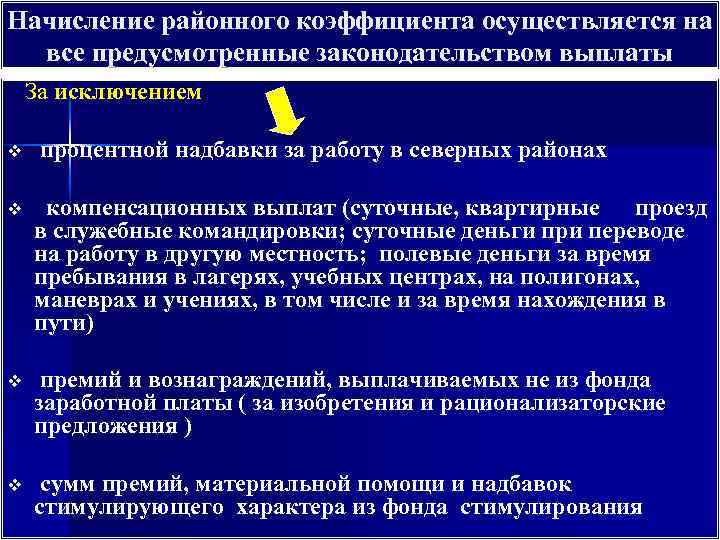 Начисление районного коэффициента осуществляется на все предусмотренные законодательством выплаты

За исключением

❖ процентной надбавки за работу в северных районах

❖ компенсационных выплат (суточные, квартирные проезд в служебные командировки; суточные деньги при переводе на работу в другую местность; полевые деньги за время пребывания в лагерях, учебных центрах, на полигонах, маневрах и учениях, в том числе и за время нахождения в пути)

❖ премий и вознаграждений, выплачиваемых не из фонда заработной платы ( за изобретения и рационализаторские предложения )

❖ сумм премий, материальной помощи и надбавок стимулирующего характера из фонда стимулирования